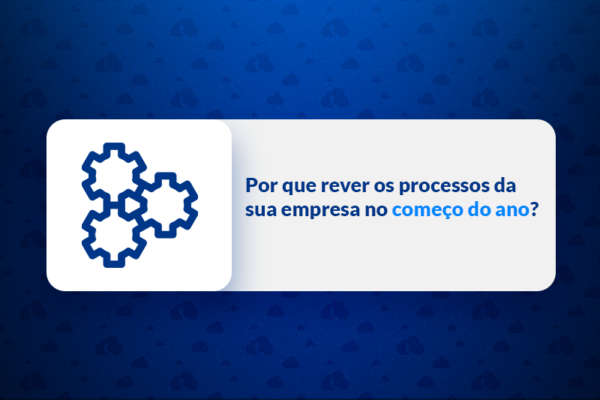 Por que rever os processos da sua empresa no começo do ano?